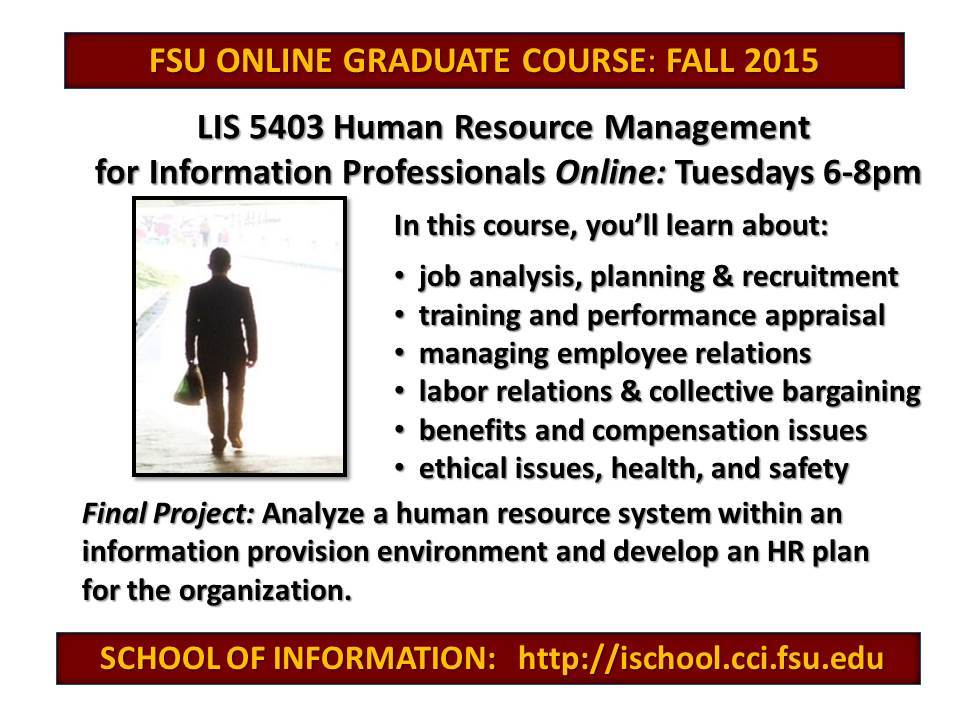 FSU ONLINE GRADUATE COURSE: FALL 2015

LIS 5403 Human Resource Management for Information Professionals Online: Tuesdays 6-8pm

In this course, you'll learn about:

• job analysis, planning & recruitment
• training and performance appraisal
• managing employee relations
• labor relations & collective bargaining
• benefits and compensation issues
• ethical issues, health, and safety

Final Project: Analyze a human resource system within an information provision environment and develop an HR plan for the organization.

SCHOOL OF INFORMATION: http://ischool.cci.fsu.edu